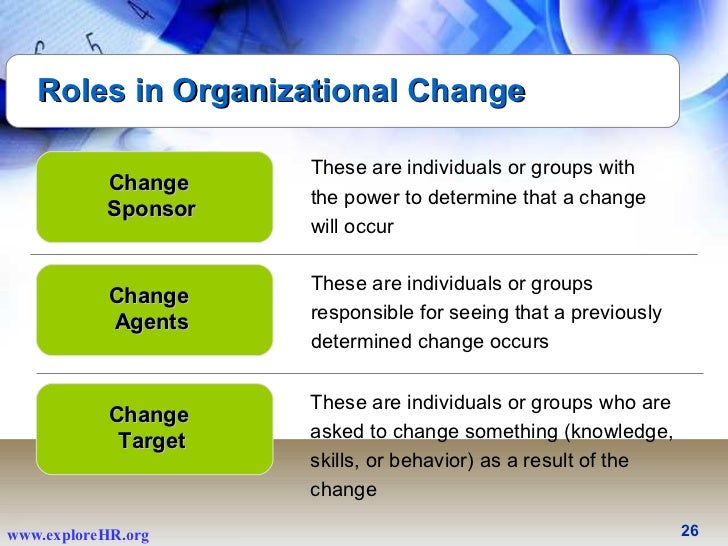 Roles in Organizational Change

Change Sponsor

These are individuals or groups with the power to determine that a change will occur

Change Agents

These are individuals or groups responsible for seeing that a previously determined change occurs

Change Target

These are individuals or groups who are asked to change something (knowledge, skills, or behavior) as a result of the change

www.exploreHR.org

26